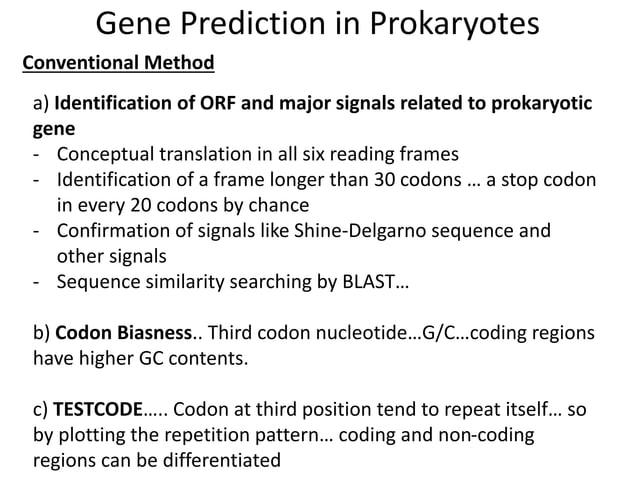 Gene Prediction in Prokaryotes

Conventional Method

a) Identification of ORF and major signals related to prokaryotic gene
- Conceptual translation in all six reading frames
- Identification of a frame longer than 30 codons ... a stop codon in every 20 codons by chance
- Confirmation of signals like Shine-Delgarno sequence and other signals
- Sequence similarity searching by BLAST...

b) Codon Biasness.. Third codon nucleotide...G/C...coding regions have higher GC contents.

c) TESTCODE..... Codon at third position tend to repeat itself... so by plotting the repetition pattern... coding and non-coding regions can be differentiated